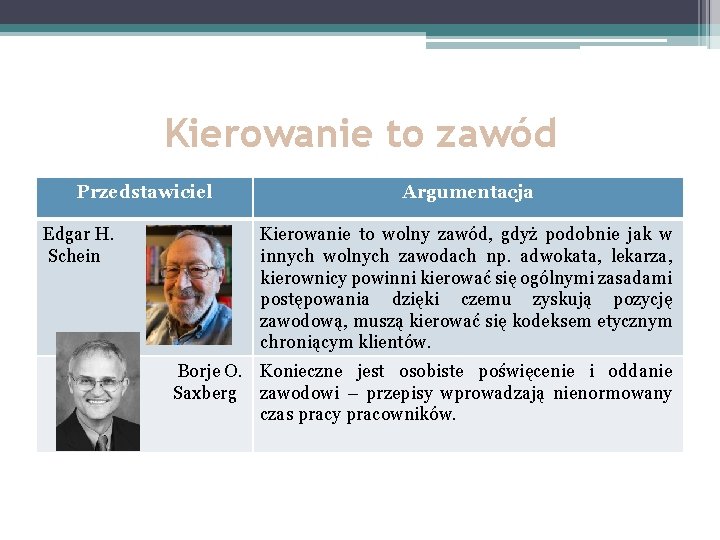 Kierowanie to zawód

| Przedstawiciel | Argumentacja |
|---|---|
| Edgar H. Schein | Kierowanie to wolny zawód, gdyż podobnie jak w innych wolnych zawodach np. adwokata, lekarza, kierownicy powinni kierować się ogólnymi zasadami postępowania dzięki czemu zyskują pozycję zawodową, muszą kierować się kodeksem etycznym chroniącym klientów. |
| Borje O. Saxberg | Konieczne jest osobiste poświęcenie i oddanie zawodowi – przepisy wprowadzają nienormowany czas pracy pracowników. |